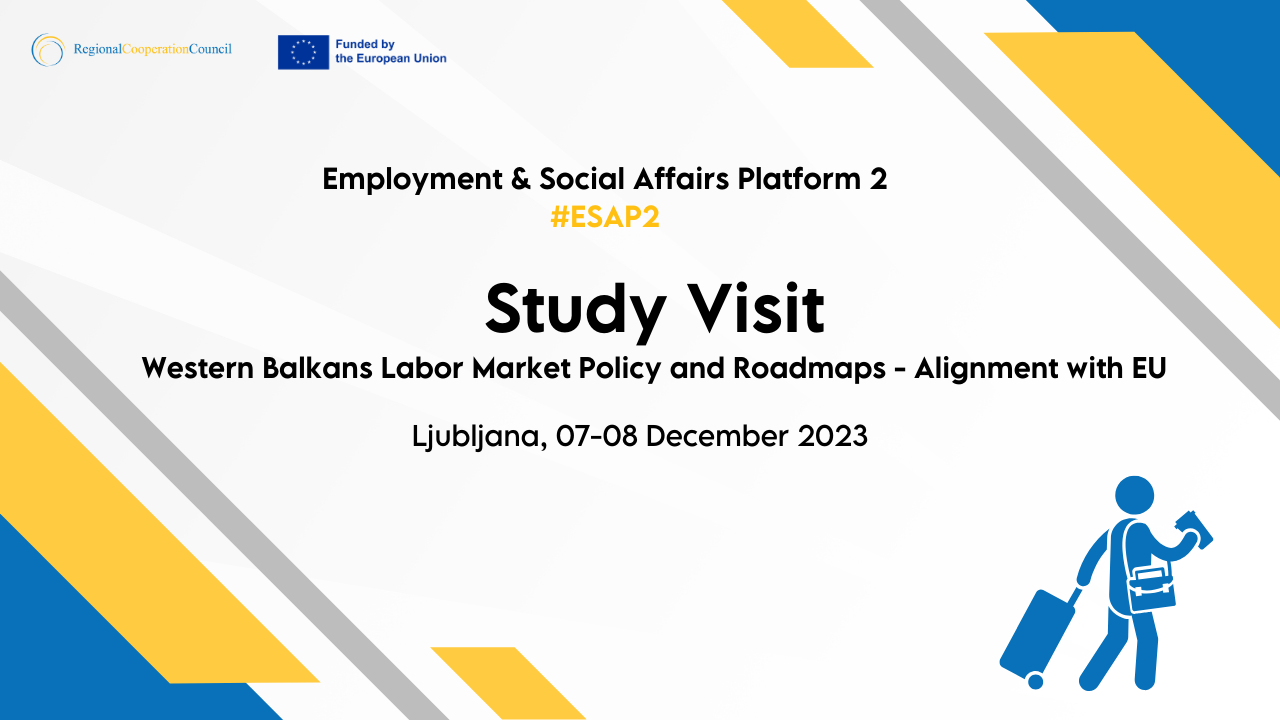 RegionalCooperationCouncil

Funded by the European Union

Employment & Social Affairs Platform 2
#ESAP2

Study Visit
Western Balkans Labor Market Policy and Roadmaps - Alignment with EU

Ljubljana, 07-08 December 2023